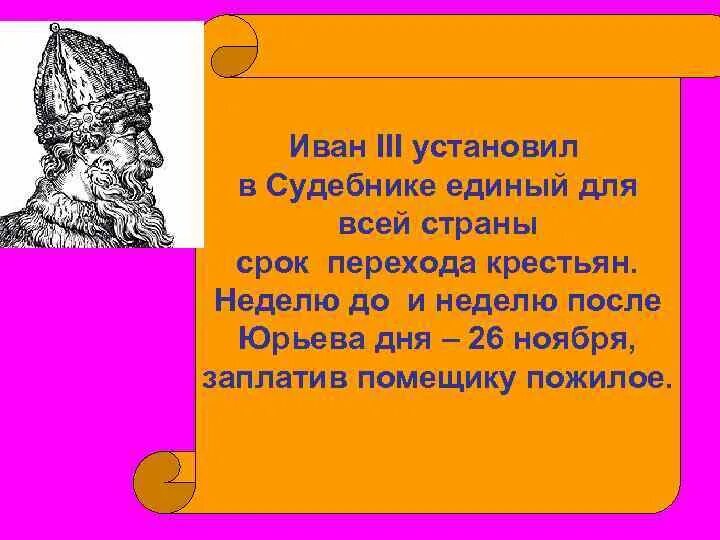 Иван III установил в Судебнике единый для всей страны срок перехода крестьян. Неделю до и неделю после Юрьева дня – 26 ноября, заплатив помещику пожилое.